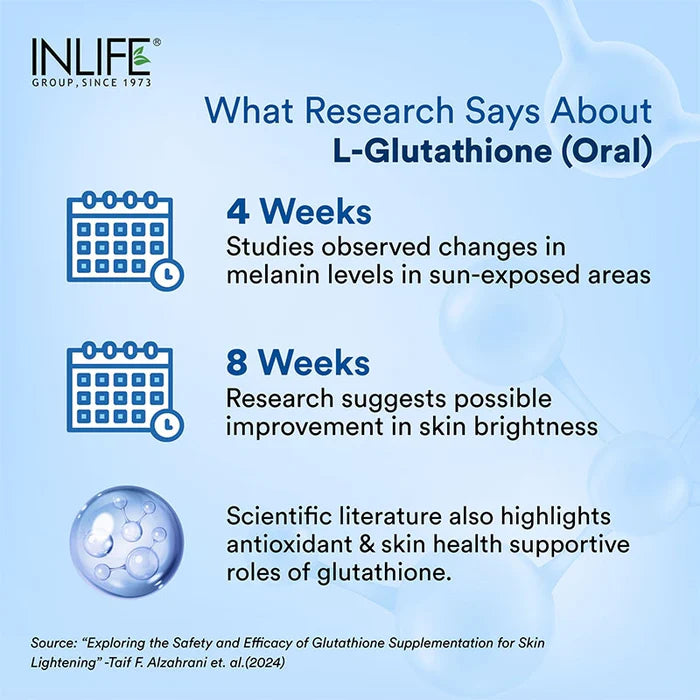 INLIFE®
GROUP, SINCE 1973

What Research Says About
L-Glutathione (Oral)

4 Weeks
Studies observed changes in melanin levels in sun-exposed areas

8 Weeks
Research suggests possible improvement in skin brightness

Scientific literature also highlights antioxidant & skin health supportive roles of glutathione.

Source: "Exploring the Safety and Efficacy of Glutathione Supplementation for Skin Lightening" -Taif F. Alzahrani et. al.(2024)